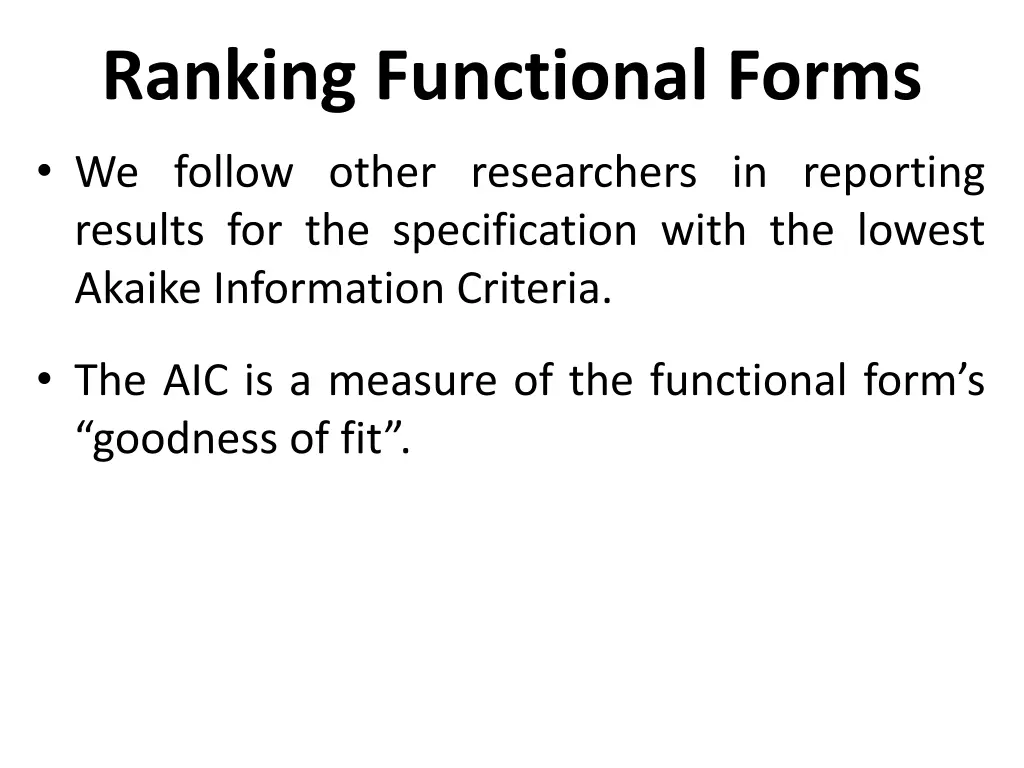 Ranking Functional Forms

• We follow other researchers in reporting results for the specification with the lowest Akaike Information Criteria.

• The AIC is a measure of the functional form’s “goodness of fit”.